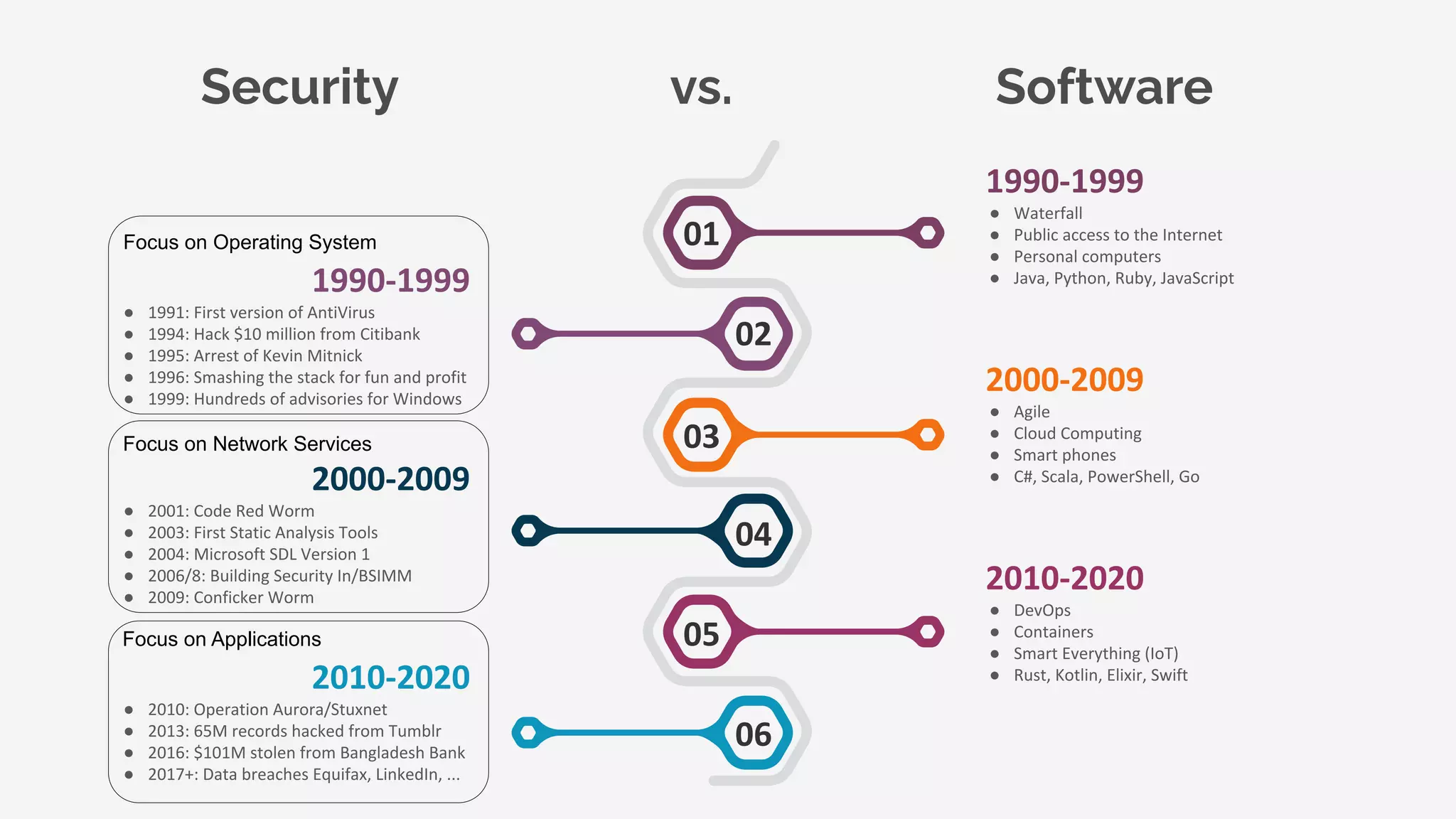 Security

vs.

Software

Focus on Operating System

1990-1999

- 1991: First version of AntiVirus
- 1994: Hack \$10 million from Citibank
- 1995: Arrest of Kevin Mitnick
- 1996: Smashing the stack for fun and profit
- 1999: Hundreds of advisories for Windows

Focus on Network Services

2000-2009

- 2001: Code Red Worm
- 2003: First Static Analysis Tools
- 2004: Microsoft SDL Version 1
- 2006/8: Building Security In/BSIMM
- 2009: Conficker Worm

Focus on Applications

2010-2020

- 2010: Operation Aurora/Stuxnet
- 2013: 65M records hacked from Tumblr
- 2016: \$101M stolen from Bangladesh Bank
- 2017+: Data breaches Equifax, LinkedIn, ...

01

02

03

04

05

06

1990-1999

- Waterfall
- Public access to the Internet
- Personal computers
- Java, Python, Ruby, JavaScript

2000-2009

- Agile
- Cloud Computing
- Smart phones
- C#, Scala, PowerShell, Go

2010-2020

- DevOps
- Containers
- Smart Everything (IoT)
- Rust, Kotlin, Elixir, Swift